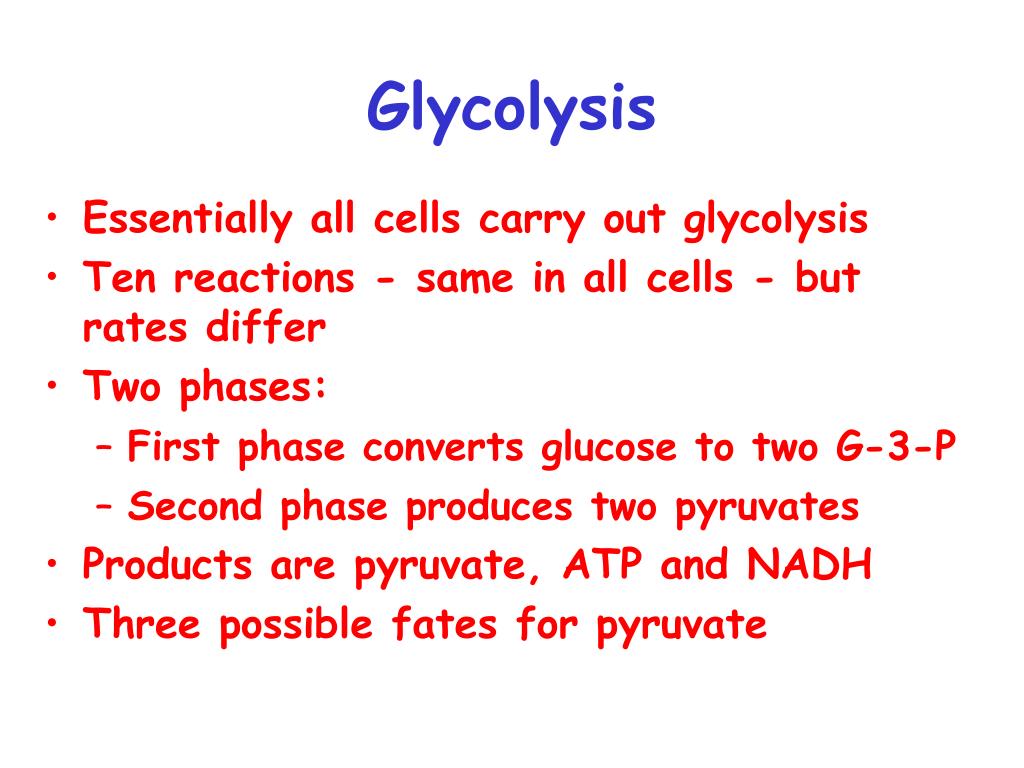 Glycolysis

• Essentially all cells carry out glycolysis
• Ten reactions - same in all cells - but rates differ
• Two phases:
– First phase converts glucose to two G-3-P
– Second phase produces two pyruvates
• Products are pyruvate, ATP and NADH
• Three possible fates for pyruvate